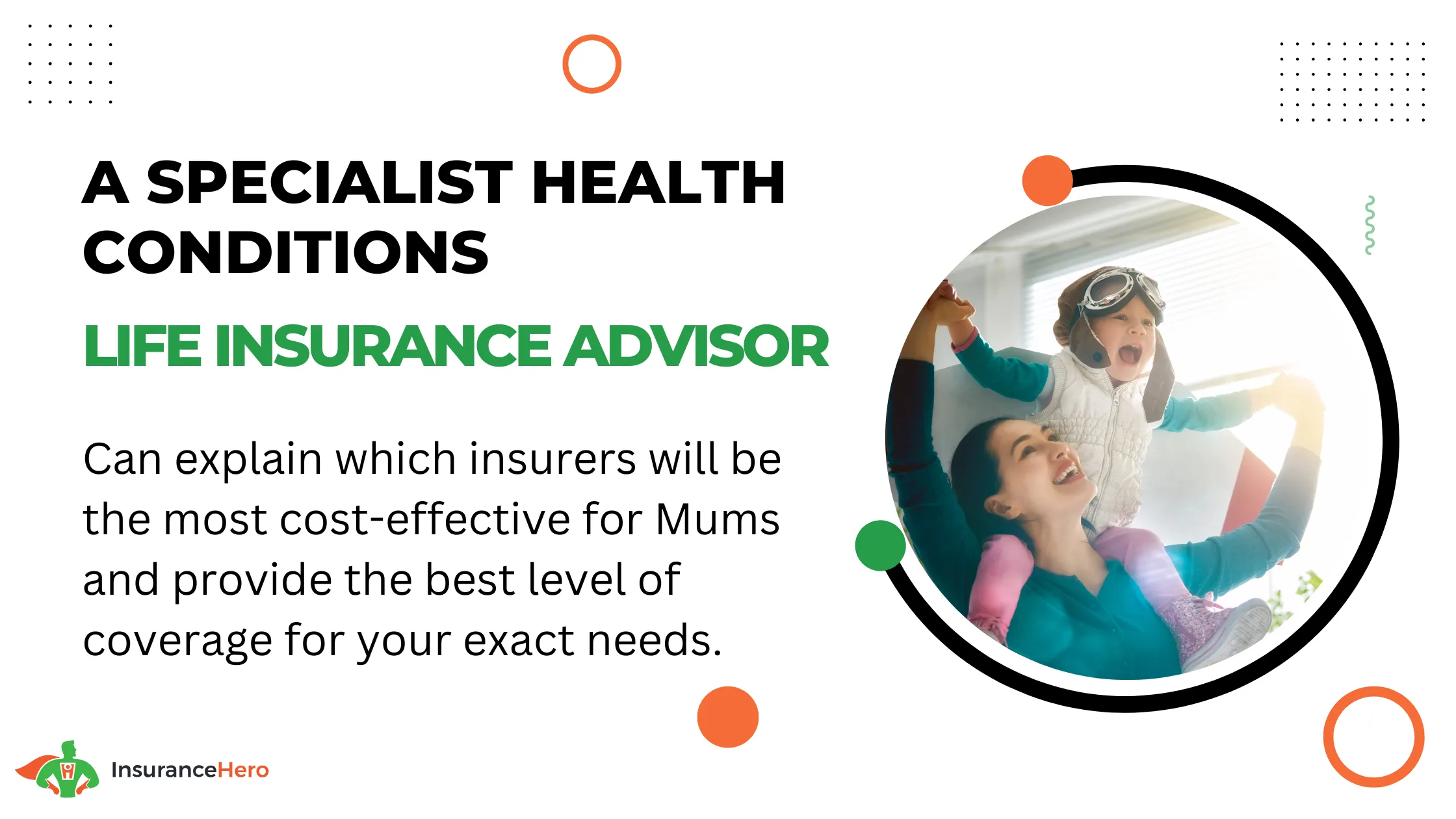 A SPECIALIST HEALTH CONDITIONS

LIFE INSURANCE ADVISOR

Can explain which insurers will be the most cost-effective for Mums and provide the best level of coverage for your exact needs.

InsuranceHero